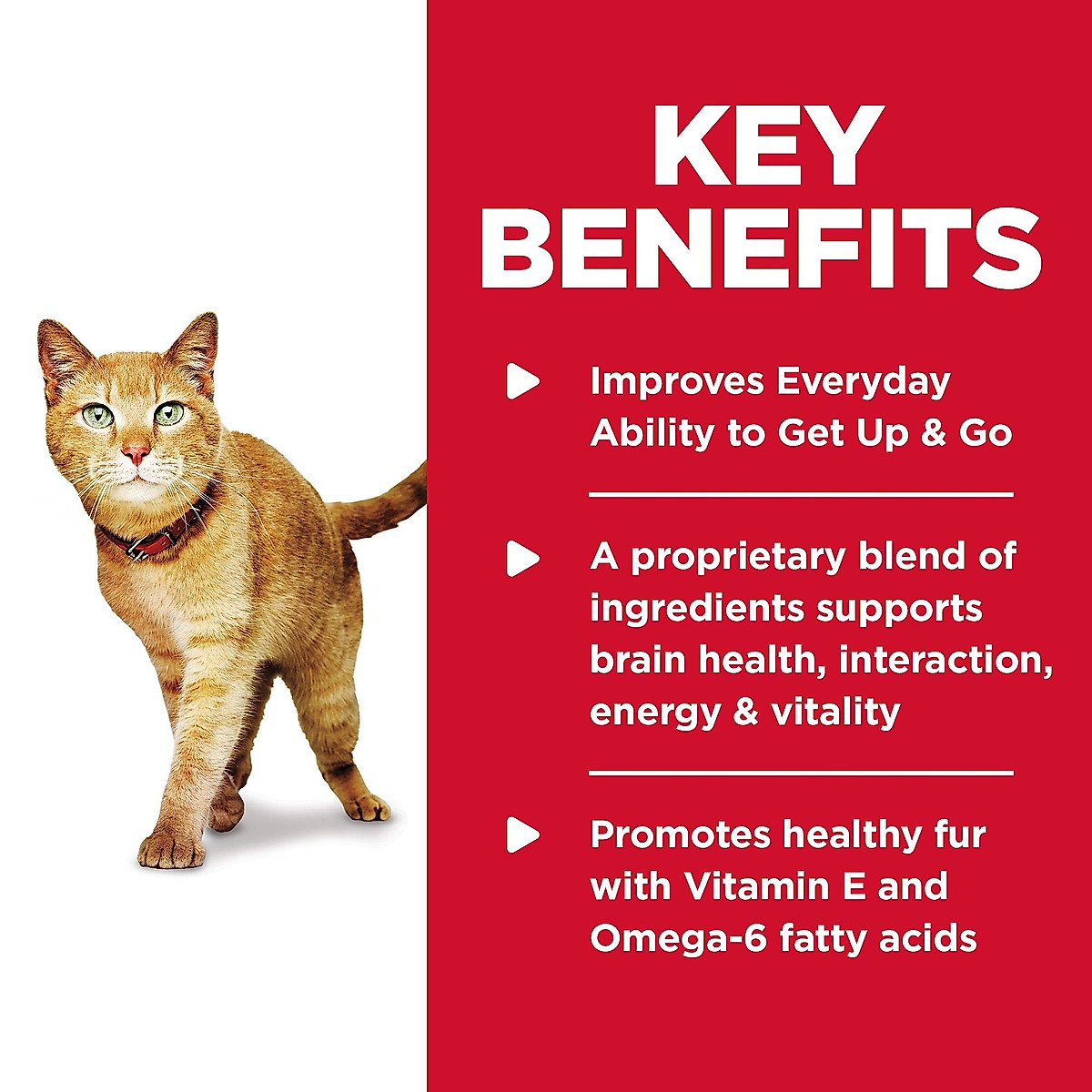 KEY BENEFITS

Improves Everyday Ability to Get Up & Go

A proprietary blend of ingredients supports brain health, interaction, energy & vitality

Promotes healthy fur with Vitamin E and Omega-6 fatty acids